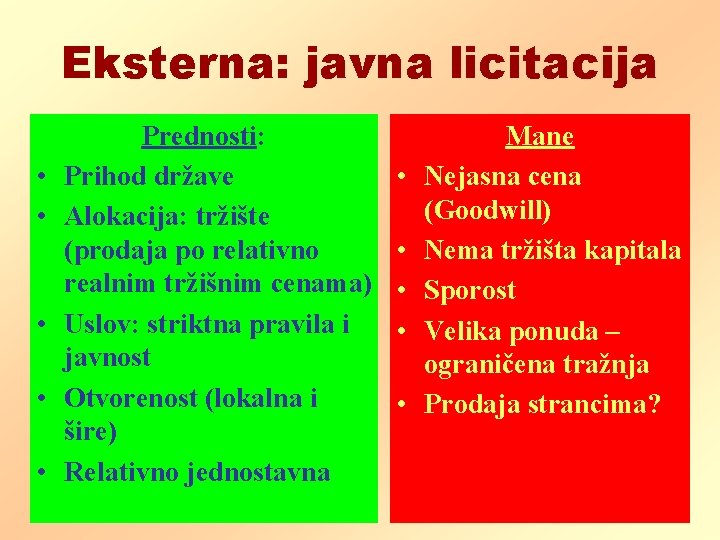 Eksterna: javna licitacija

Prednosti:
• Prihod države
• Alokacija: tržište (prodaja po relativno realnim tržišnim cenama)
• Uslov: striktna pravila i javnost
• Otvorenost (lokalna i šire)
• Relativno jednostavna

Mane
• Nejasna cena (Goodwill)
• Nema tržišta kapitala
• Sporost
• Velika ponuda – ograničena tražnja
• Prodaja strancima?